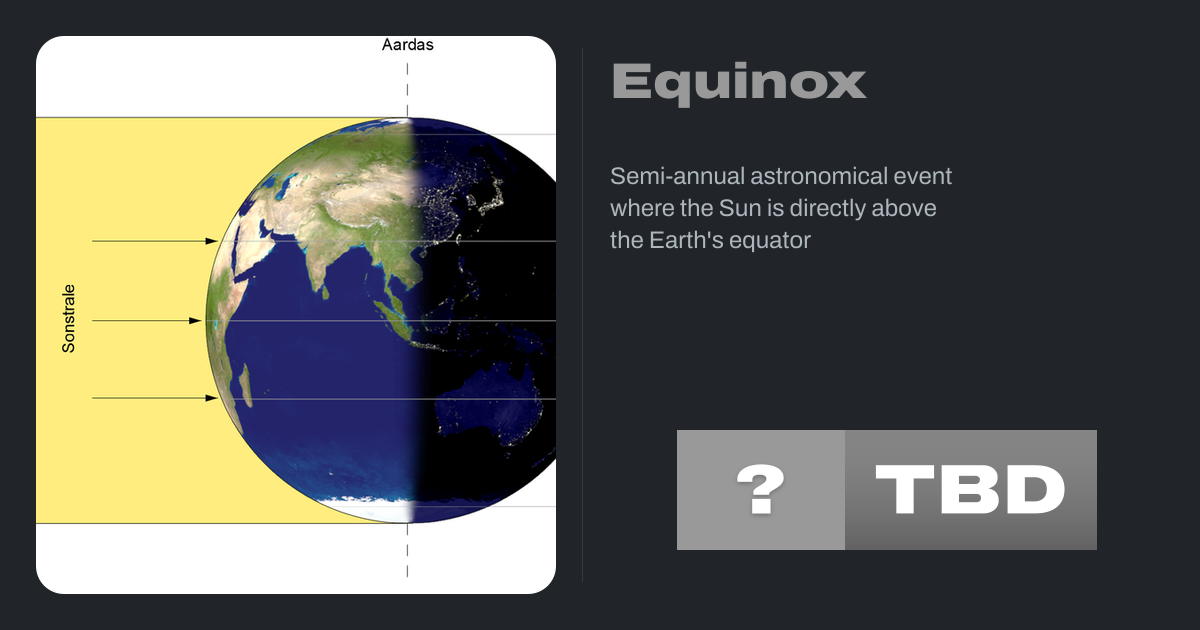 Aardas

Sonstrale

Equinox

Semi-annual astronomical event where the Sun is directly above the Earth's equator

?

TBD